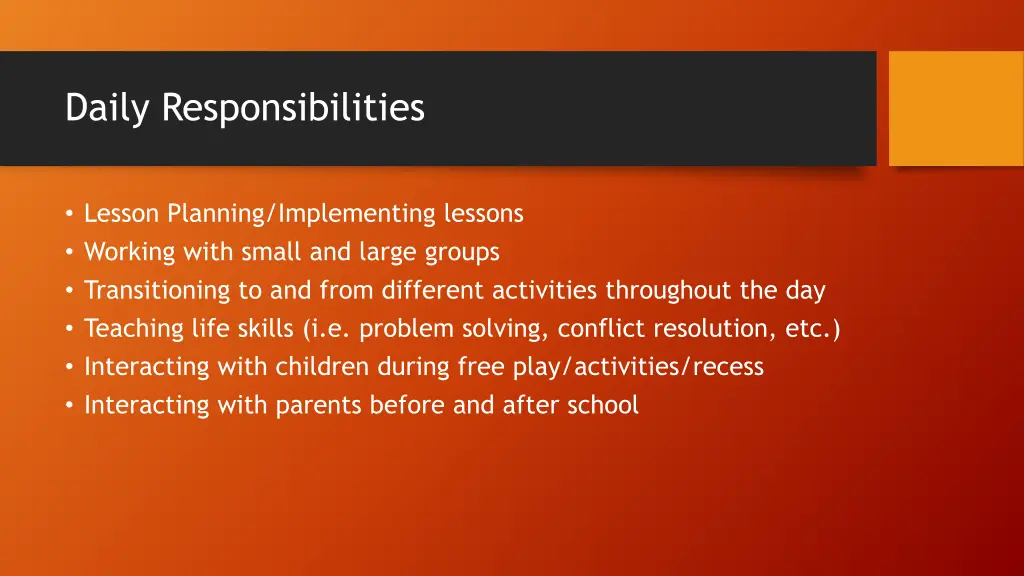 Daily Responsibilities

• Lesson Planning/Implementing lessons
• Working with small and large groups
• Transitioning to and from different activities throughout the day
• Teaching life skills (i.e. problem solving, conflict resolution, etc.)
• Interacting with children during free play/activities/recess
• Interacting with parents before and after school